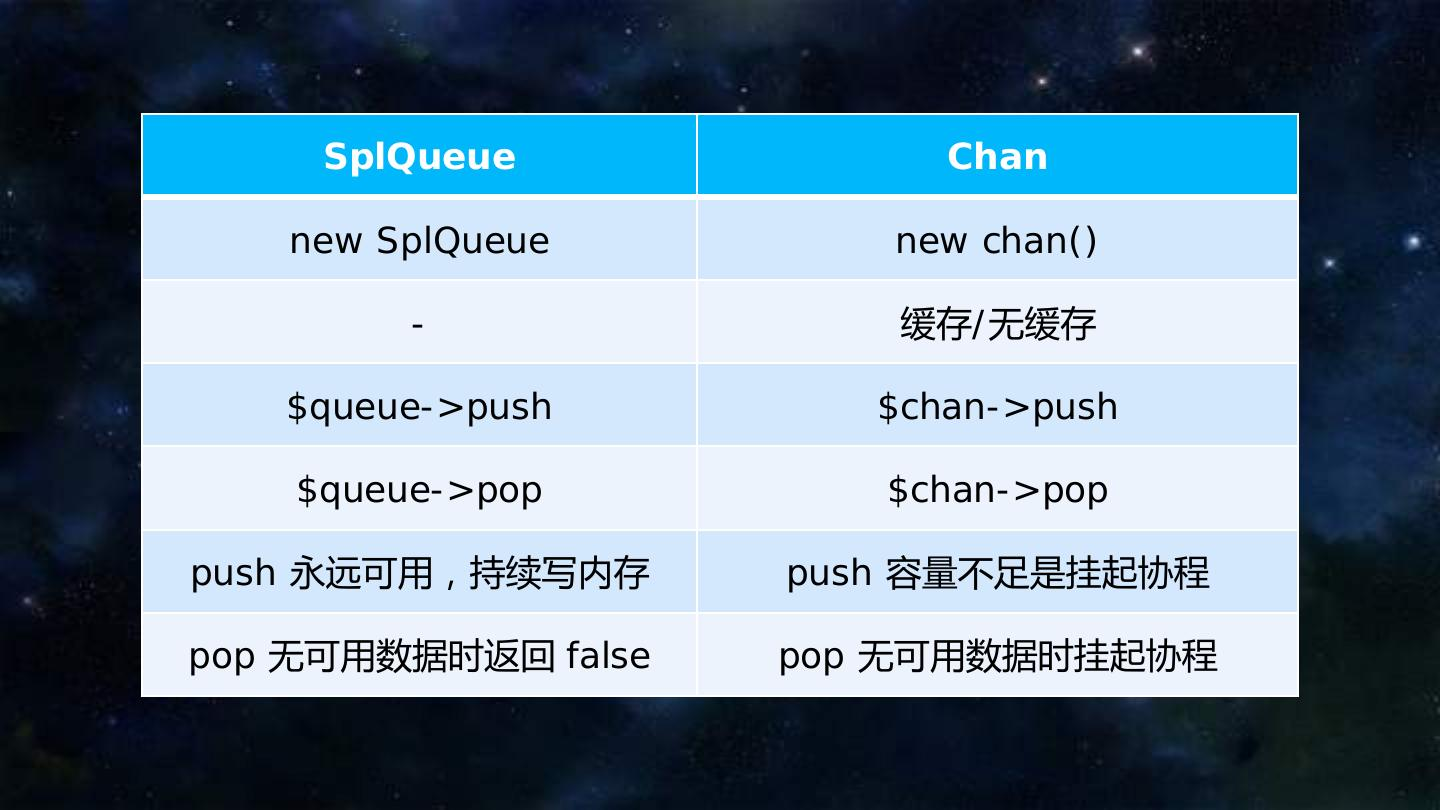 | SplQueue | Chan |
|---|---|
| new SplQueue | new chan() |
| - | 缓存/无缓存 |
| \$queue->push | \$chan->push |
| \$queue->pop | \$chan->pop |
| push 永远可用，持续写内存 | push 容量不足是挂起协程 |
| pop 无可用数据时返回 false | pop 无可用数据时挂起协程 |